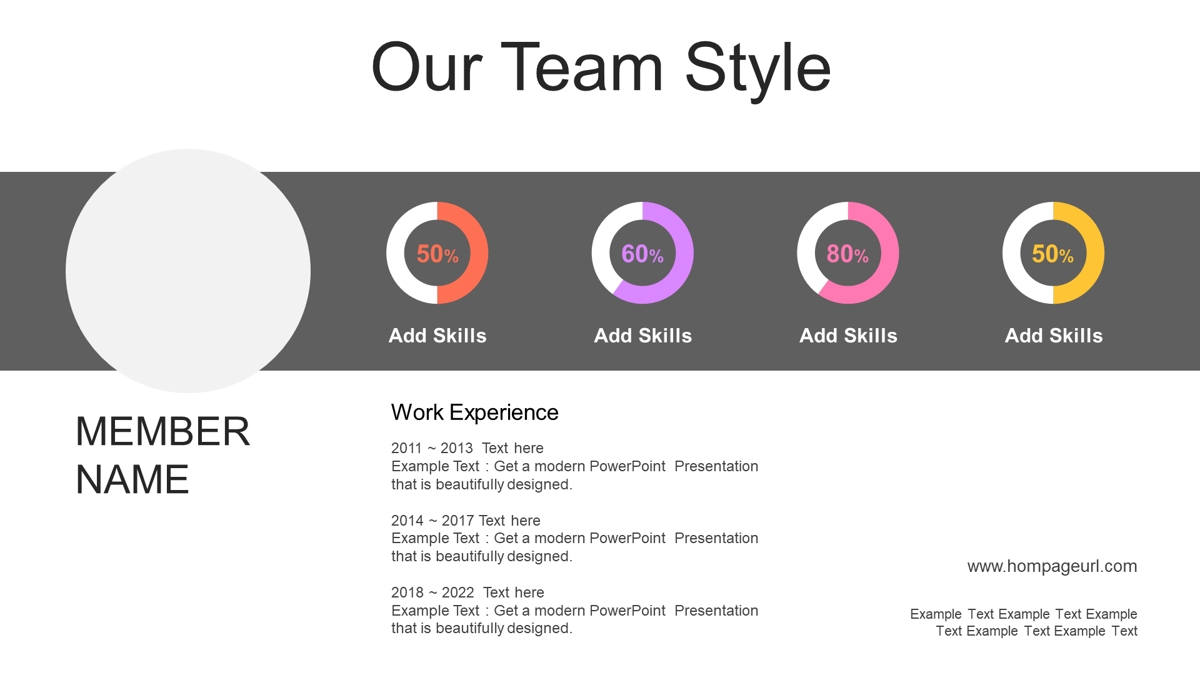 Our Team Style

50%
Add Skills

60%
Add Skills

80%
Add Skills

50%
Add Skills

MEMBER NAME

Work Experience

2011 ~ 2013 Text here
Example Text : Get a modern PowerPoint Presentation that is beautifully designed.

2014 ~ 2017 Text here
Example Text : Get a modern PowerPoint Presentation that is beautifully designed.

2018 ~ 2022 Text here
Example Text : Get a modern PowerPoint Presentation that is beautifully designed.

www.hompageurl.com

Example Text Example Text Example Text Example Text Example Text